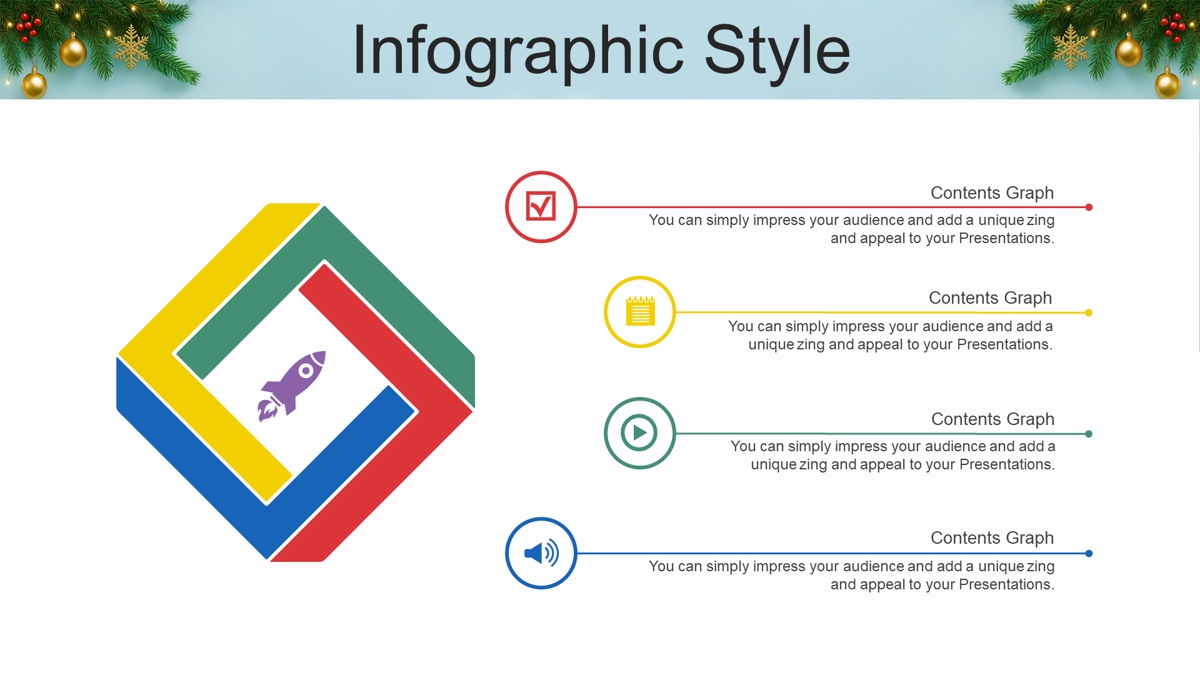 Infographic Style

Contents Graph
You can simply impress your audience and add a unique zing and appeal to your Presentations.

Contents Graph
You can simply impress your audience and add a unique zing and appeal to your Presentations.

Contents Graph
You can simply impress your audience and add a unique zing and appeal to your Presentations.

Contents Graph
You can simply impress your audience and add a unique zing and appeal to your Presentations.